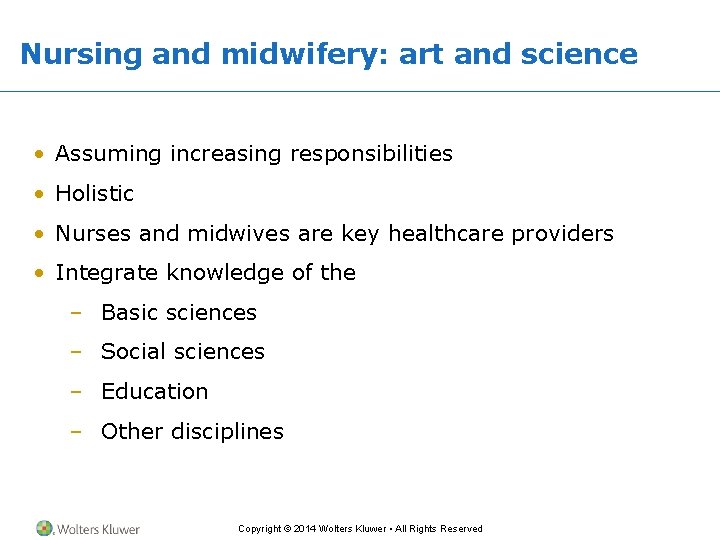 Nursing and midwifery: art and science

• Assuming increasing responsibilities
• Holistic
• Nurses and midwives are key healthcare providers
• Integrate knowledge of the
– Basic sciences
– Social sciences
– Education
– Other disciplines

Wolters Kluwer

Copyright © 2014 Wolters Kluwer • All Rights Reserved